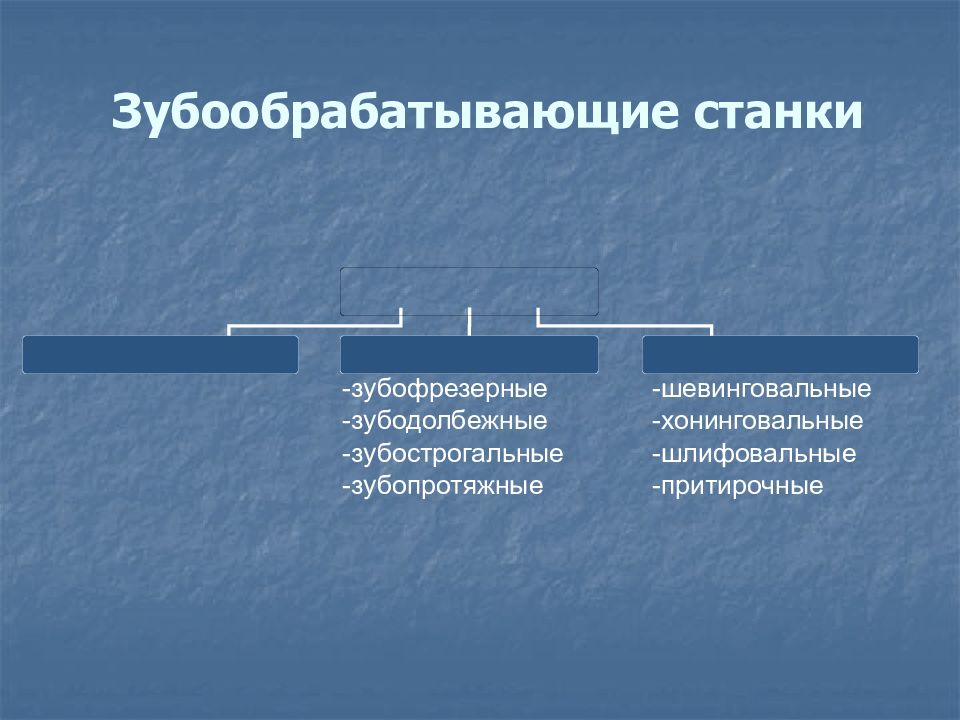 Зубообрабатывающие станки

-зубофрезерные
-зубодолбежные
-зубострогальные
-зубопротяжные

-шевинговальные
-хонинговальные
-шлифовальные
-притирочные